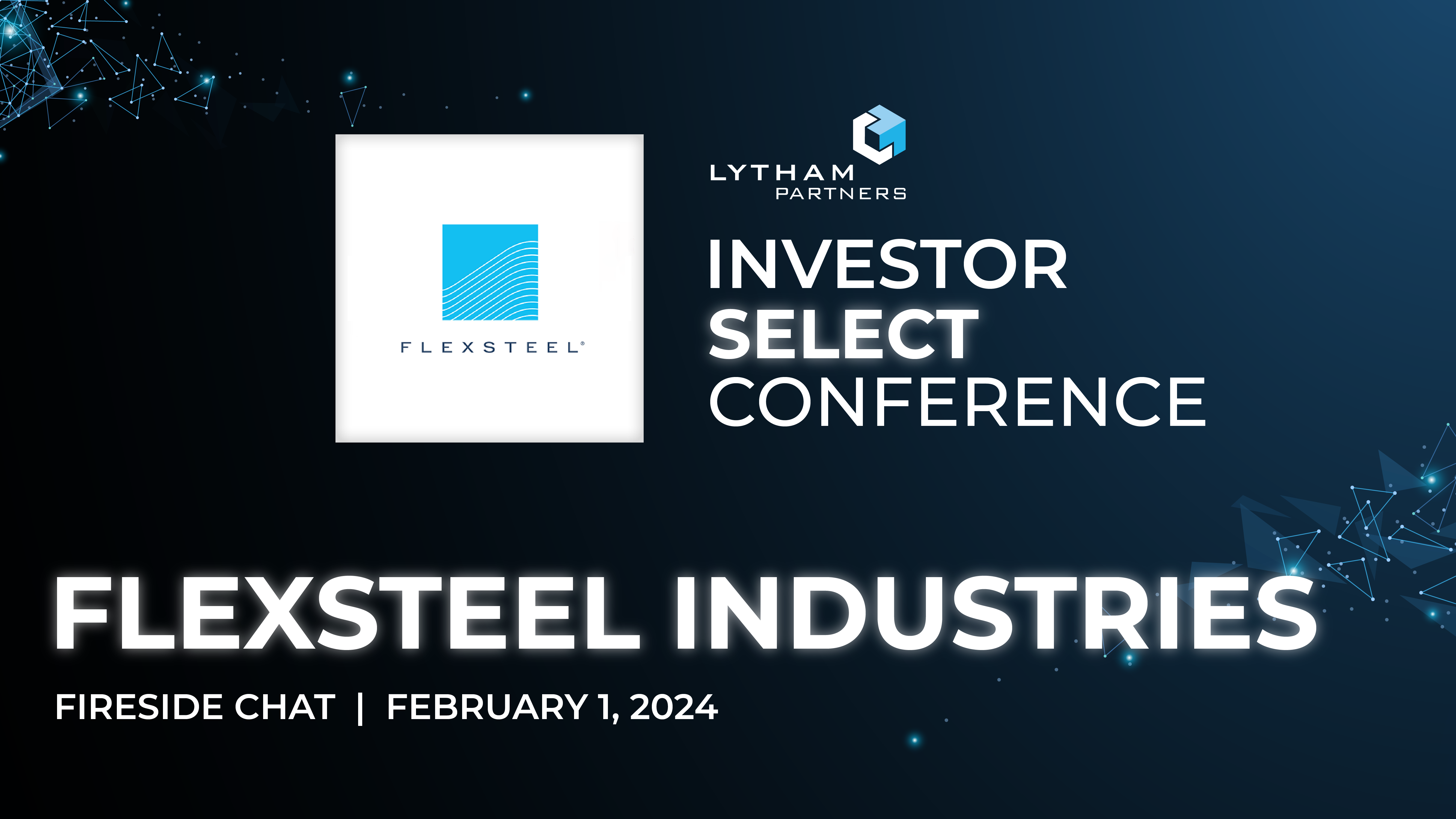 FLEXSTEEL®

LYTHAM PARTNERS

INVESTOR SELECT CONFERENCE

FLEXSTEEL INDUSTRIES

FIRESIDE CHAT | FEBRUARY 1, 2024